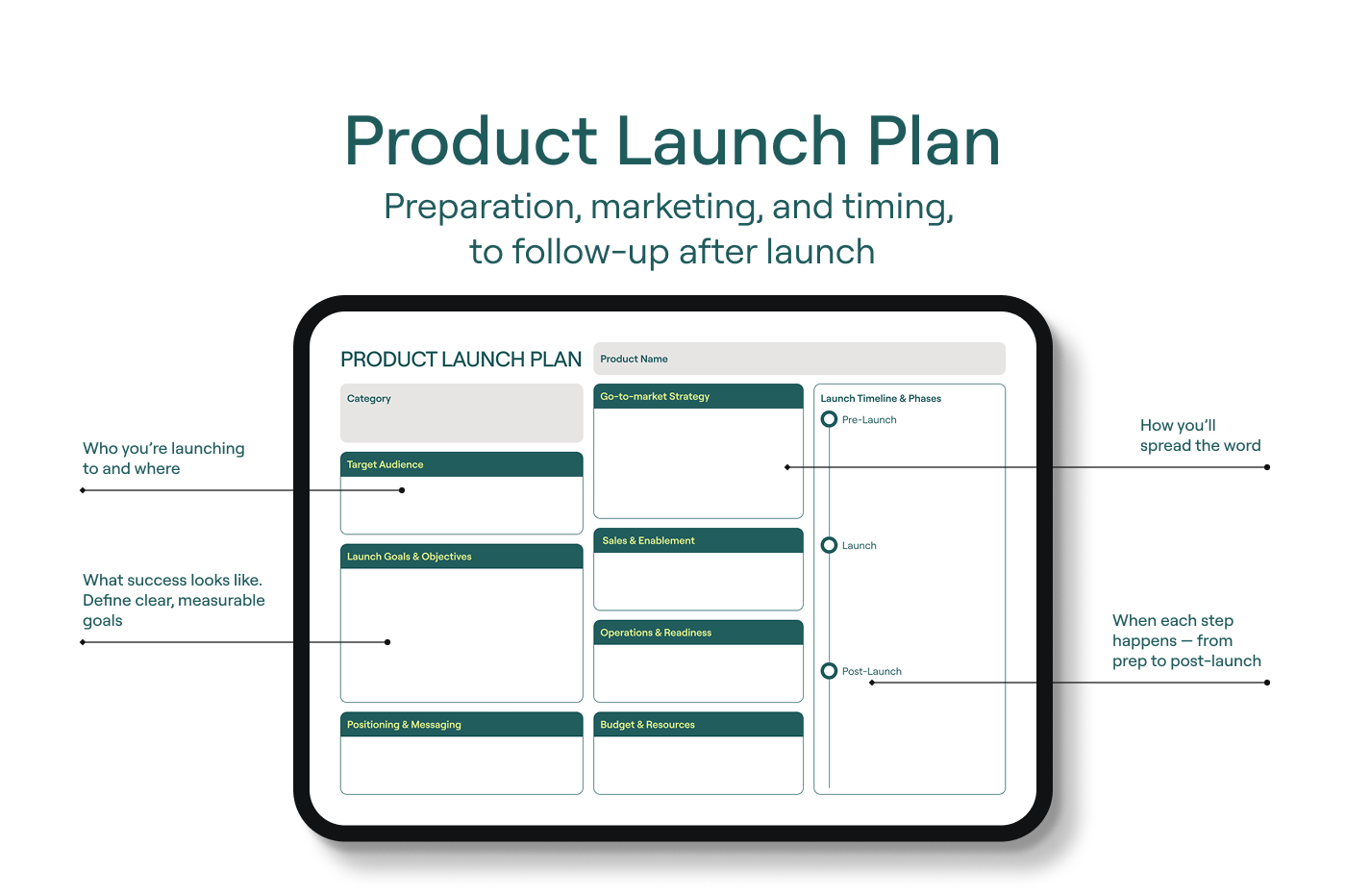 Product Launch Plan

Preparation, marketing, and timing, to follow-up after launch

PRODUCT LAUNCH PLAN

Product Name

Category

Target Audience

Launch Goals & Objectives

Positioning & Messaging

Go-to-market Strategy

Sales & Enablement

Operations & Readiness

Budget & Resources

Launch Timeline & Phases

Pre-Launch

Launch

Post-Launch

Who you're launching to and where

What success looks like. Define clear, measurable goals

How you'll spread the word

When each step happens — from prep to post-launch